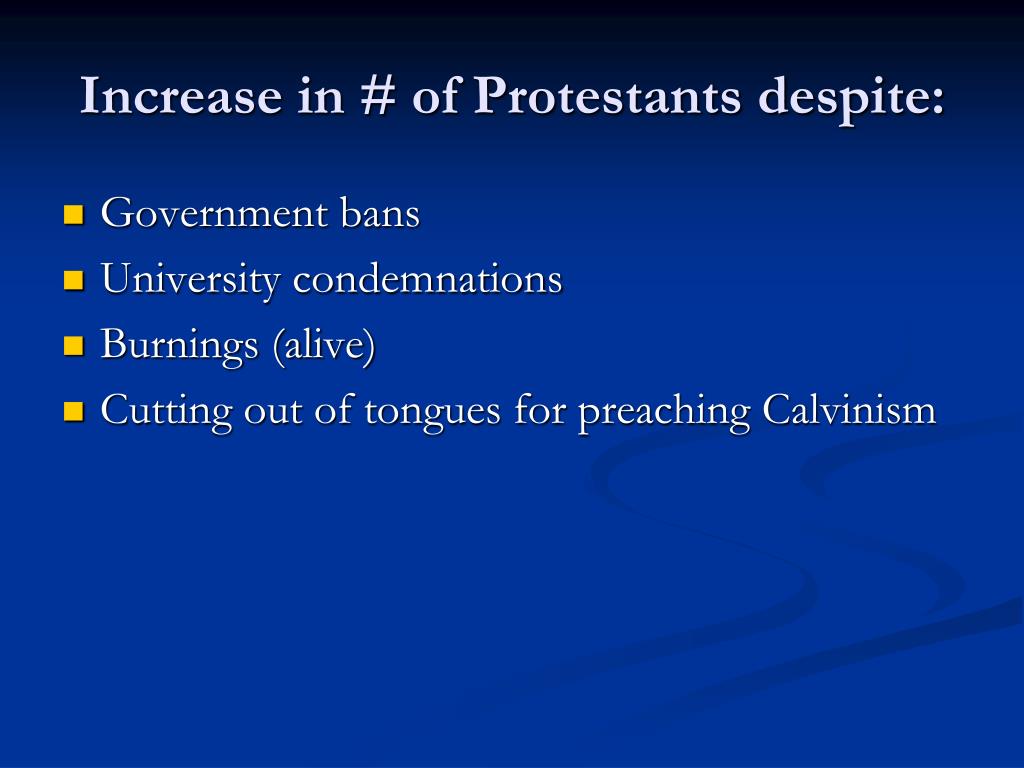 Increase in # of Protestants despite:

- Government bans
- University condemnations
- Burnings (alive)
- Cutting out of tongues for preaching Calvinism